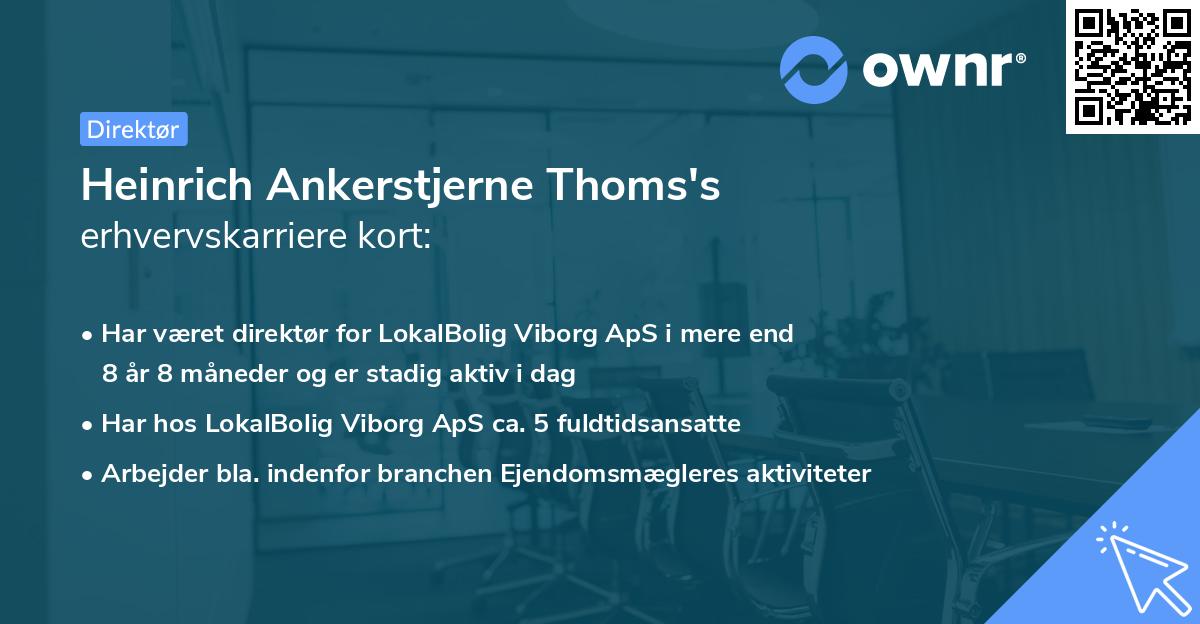 ownr®

Direktør

Heinrich Ankerstjerne Thoms's erhvervskarriere kort:

• Har været direktør for LokalBolig Viborg ApS i mere end 8 år 8 måneder og er stadig aktiv i dag
• Har hos LokalBolig Viborg ApS ca. 5 fuldtidsansatte
• Arbejder bla. indenfor branchen Ejendomsmægleres aktiviteter